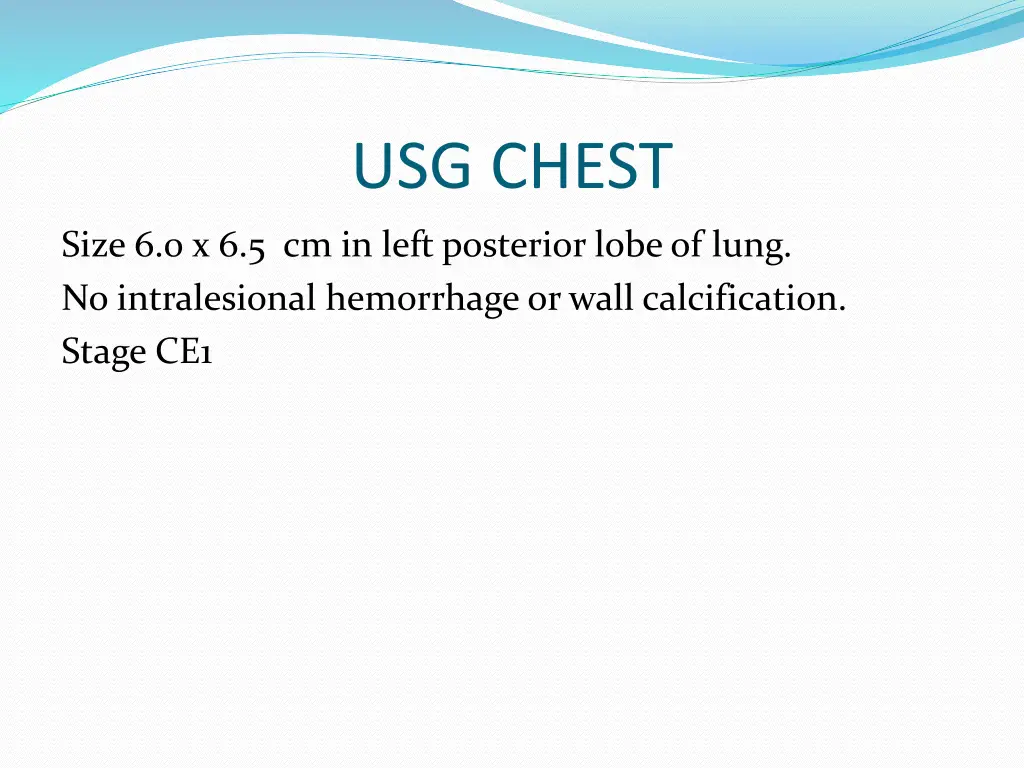 USG CHEST

Size 6.0 x 6.5 cm in left posterior lobe of lung.
No intralesional hemorrhage or wall calcification.
Stage CE1